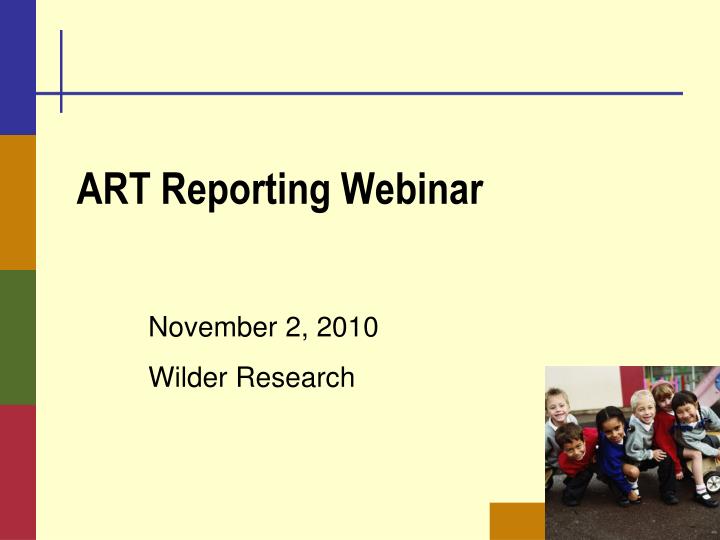 ART Reporting Webinar

November 2, 2010

Wilder Research